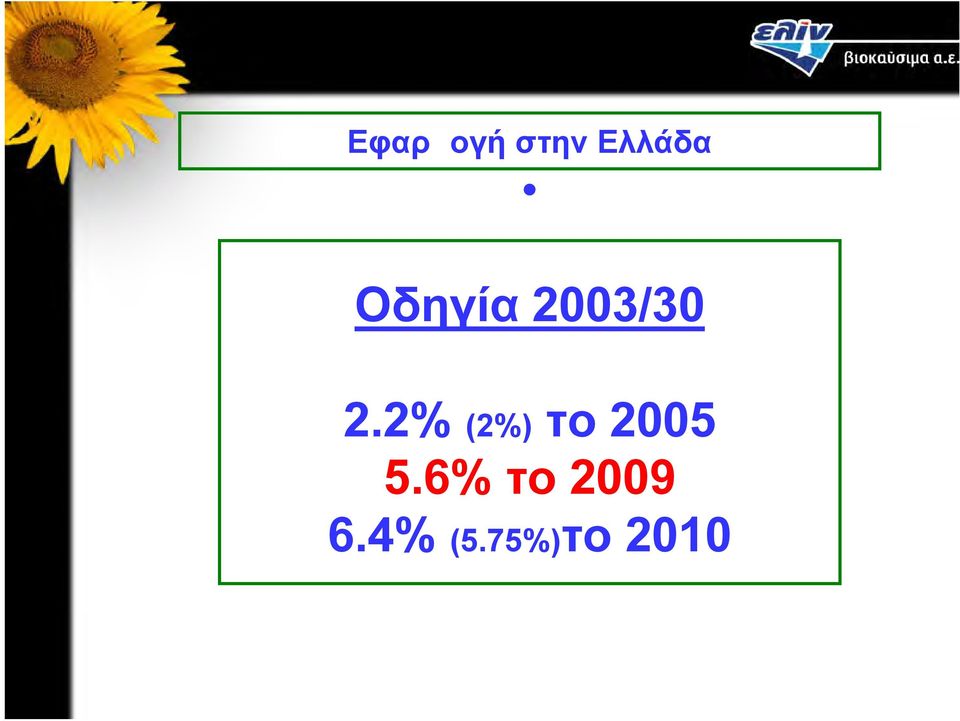 ελιν
βιοκαύσιμα α.ε.

Εφαρ ογή στην Ελλάδα

•

Οδηγία 2003/30

2.2% (2%) το 2005
5.6% το 2009
6.4% (5.75%)το 2010